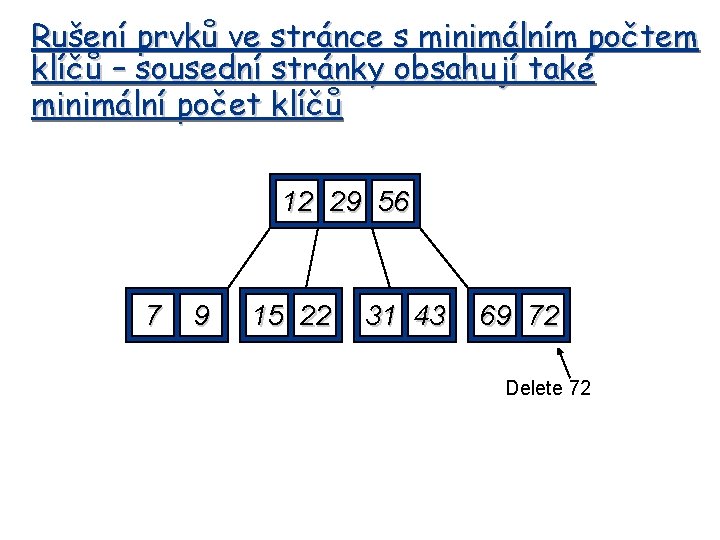 Rušení prvků ve stránce s minimálním počtem klíčů – sousední stránky obsahují také minimální počet klíčů

12 29 56

7 9

15 22

31 43

69 72

Delete 72